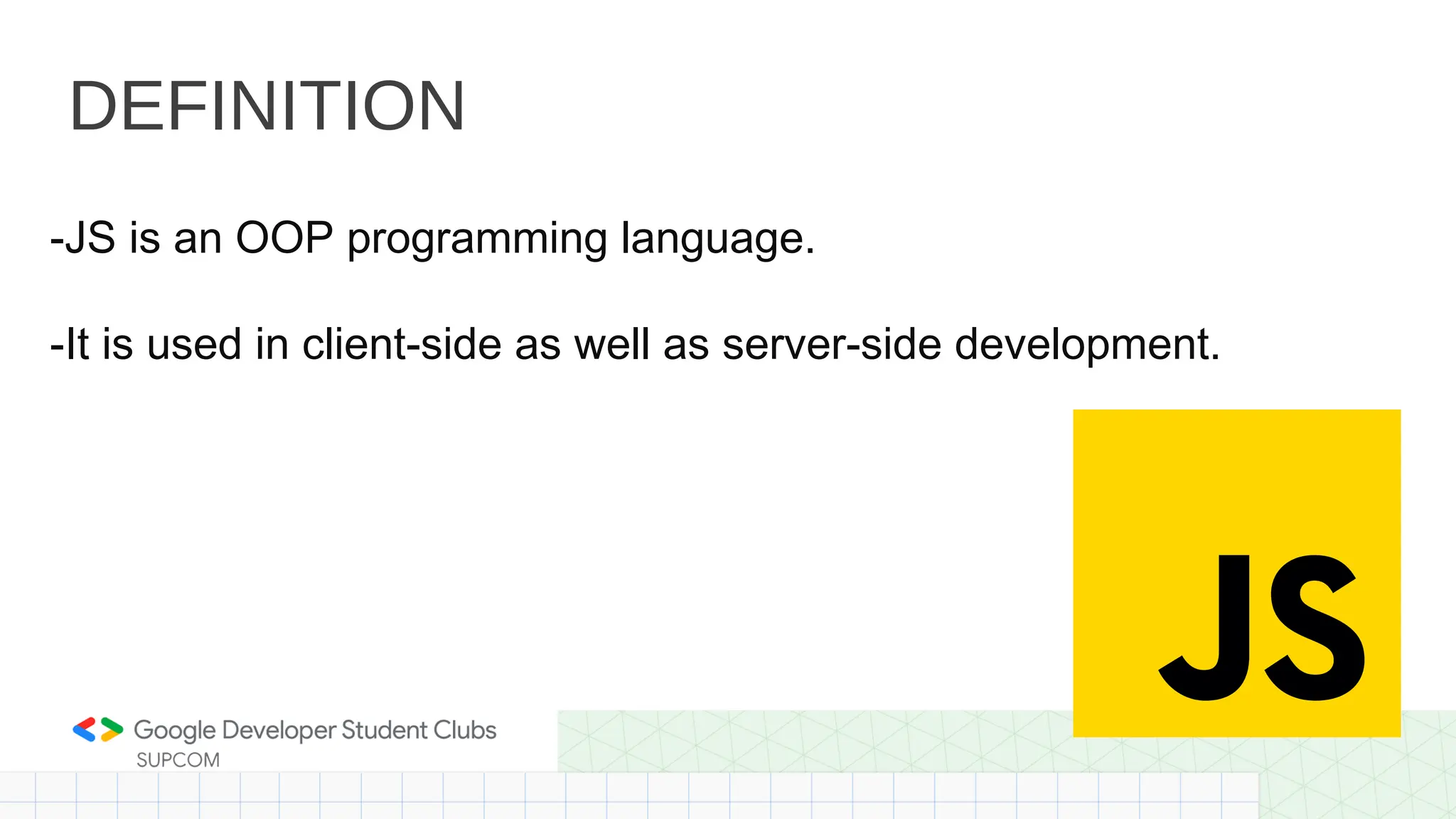 DEFINITION

-JS is an OOP programming language.

-It is used in client-side as well as server-side development.

JS

Google Developer Student Clubs
SUPCOM